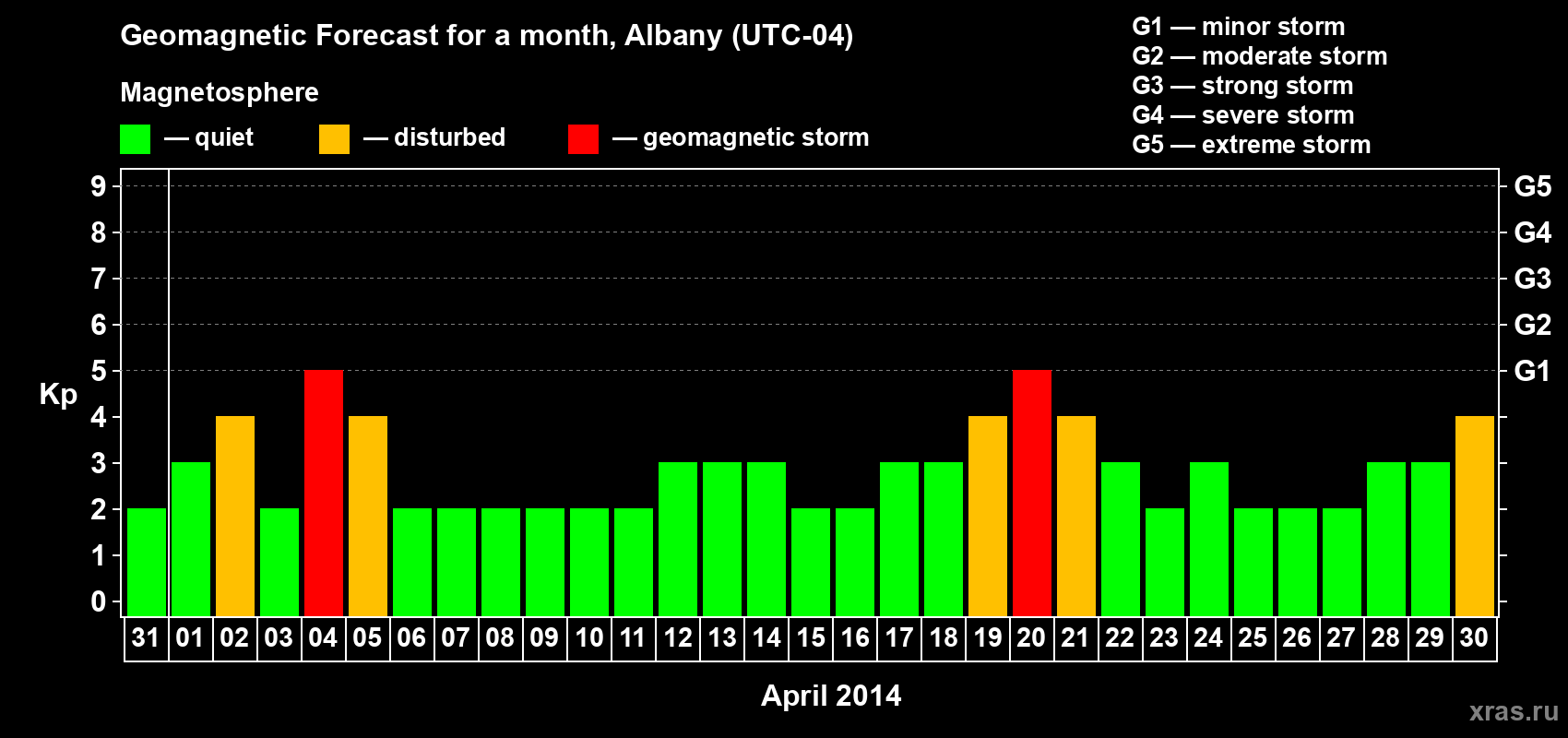 Geomagnetic Forecast for a month, Albany (UTC-04)

Magnetosphere

— quiet — disturbed — geomagnetic storm

G1 — minor storm
G2 — moderate storm
G3 — strong storm
G4 — severe storm
G5 — extreme storm

Kp

9
8
7
6
5
4
3
2
1
0

G5
G4
G3
G2
G1

31 01 02 03 04 05 06 07 08 09 10 11 12 13 14 15 16 17 18 19 20 21 22 23 24 25 26 27 28 29 30

April 2014

xras.ru